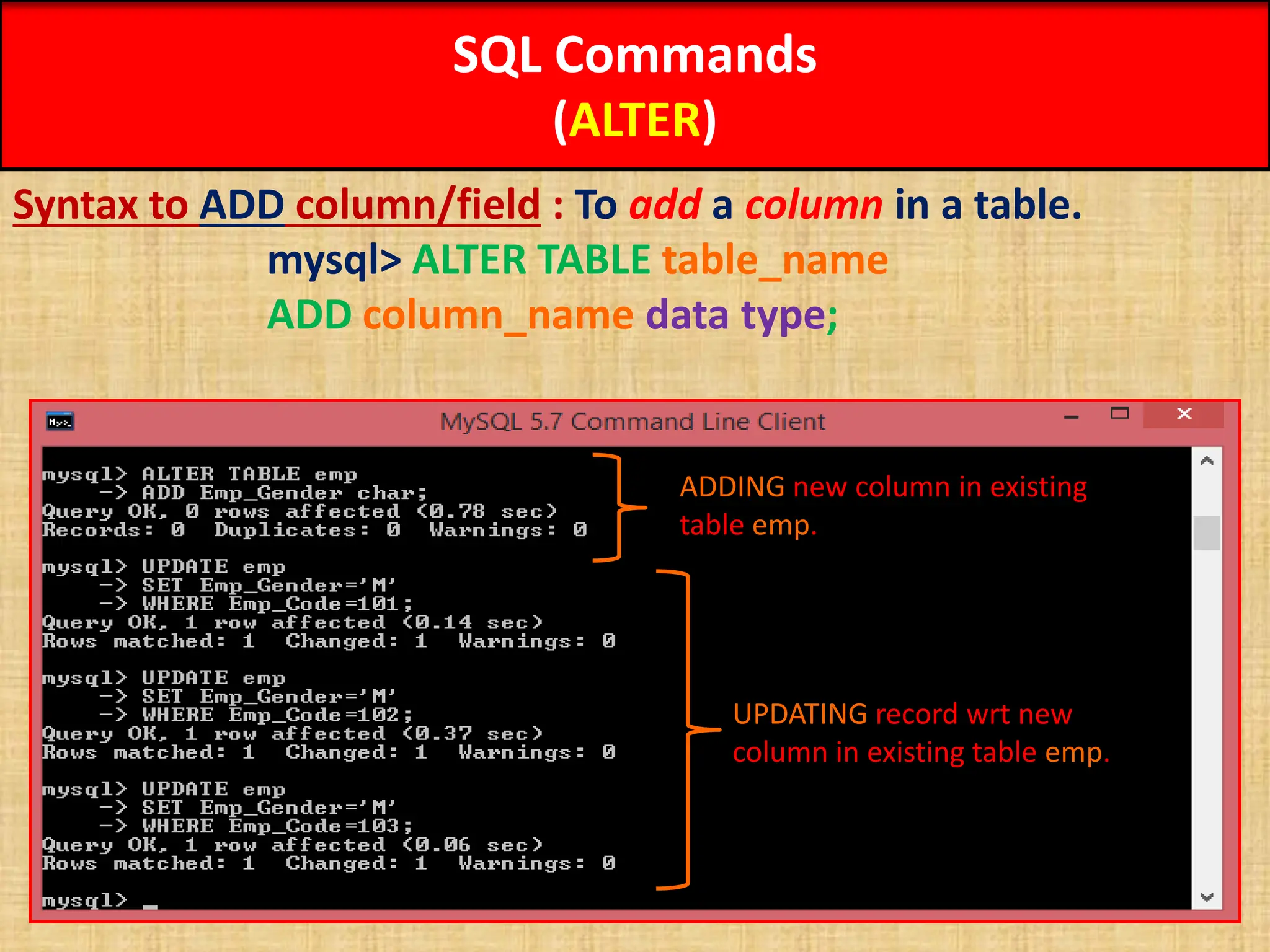 SQL Commands
(ALTER)

Syntax to ADD column/field : To add a column in a table.
mysql> ALTER TABLE table_name
ADD column_name data type;

MySQL 5.7 Command Line Client

mysql> ALTER TABLE emp
    -> ADD Emp_Gender char;
Query OK, 0 rows affected (0.78 sec)
Records: 0  Duplicates: 0  Warnings: 0

mysql> UPDATE emp
    -> SET Emp_Gender='M'
    -> WHERE Emp_Code=101;
Query OK, 1 row affected (0.14 sec)
Rows matched: 1  Changed: 1  Warnings: 0

mysql> UPDATE emp
    -> SET Emp_Gender='M'
    -> WHERE Emp_Code=102;
Query OK, 1 row affected (0.37 sec)
Rows matched: 1  Changed: 1  Warnings: 0

mysql> UPDATE emp
    -> SET Emp_Gender='M'
    -> WHERE Emp_Code=103;
Query OK, 1 row affected (0.06 sec)
Rows matched: 1  Changed: 1  Warnings: 0

mysql> _

ADDING new column in existing table emp.

UPDATING record wrt new column in existing table emp.